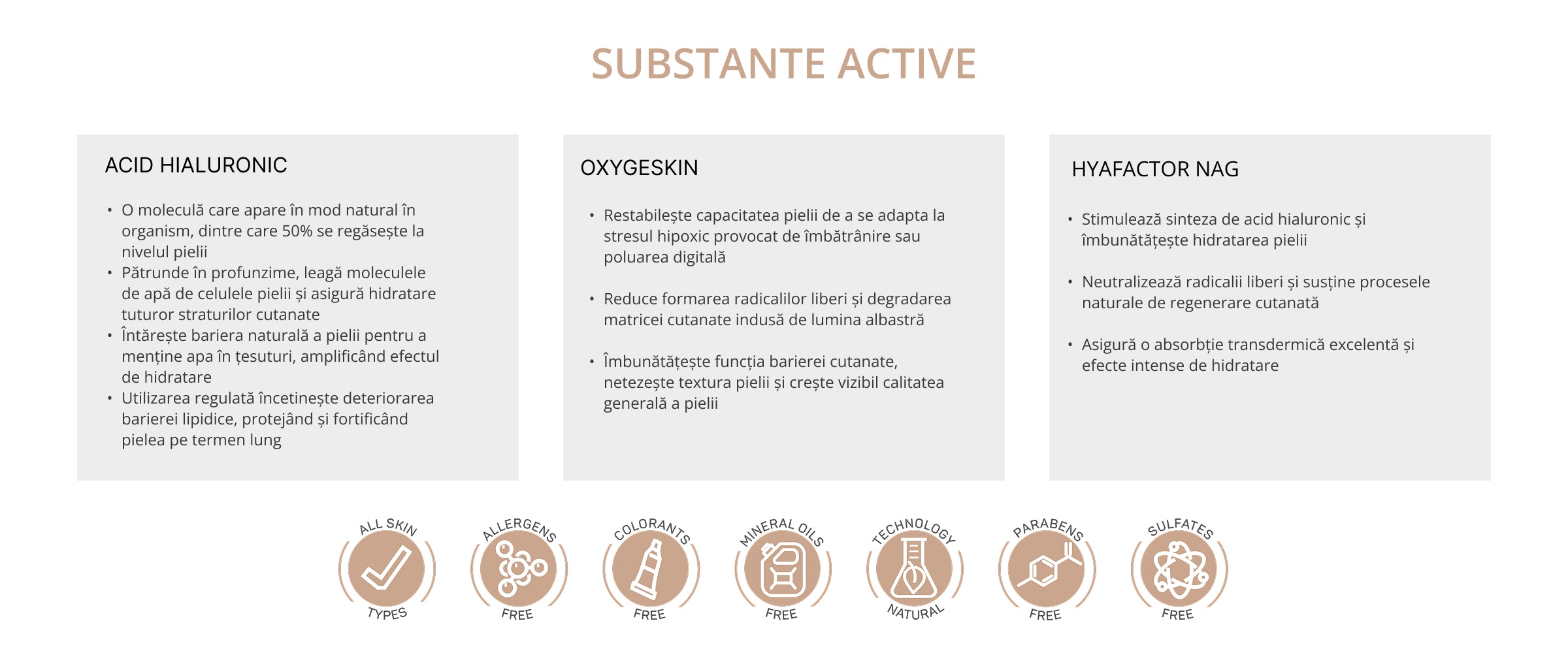 SUBSTANTE ACTIVE

ACID HIALURONIC

• O moleculă care apare în mod natural în organism, dintre care 50% se regăsește la nivelul pielii
• Pătrunde în profunzime, leagă moleculele de apă de celulele pielii și asigură hidratare tuturor straturilor cutanate
• Întărește bariera naturală a pielii pentru a menține apa în țesuturi, amplificând efectul de hidratare
• Utilizarea regulată încetinește deteriorarea barierei lipidice, protejând și fortificând pielea pe termen lung

OXYGESKIN

• Restabilește capacitatea pielii de a se adapta la stresul hipoxic provocat de îmbătrânire sau poluarea digitală

• Reduce formarea radicalilor liberi și degradarea matricei cutanate indusă de lumina albastră

• Îmbunătățește funcția barierei cutanate, netezește textura pielii și crește vizibil calitatea generală a pielii

HYAFACTOR NAG

• Stimulează sinteza de acid hialuronic și îmbunătățește hidratarea pielii

• Neutralizează radicalii liberi și susține procesele naturale de regenerare cutanată

• Asigură o absorbție transdermică excelentă și efecte intense de hidratare

ALL SKIN TYPES
ALLERGENS FREE
COLORANTS FREE
MINERAL OILS FREE
TECHNOLOGY NATURAL
PARABENS FREE
SULFATES FREE